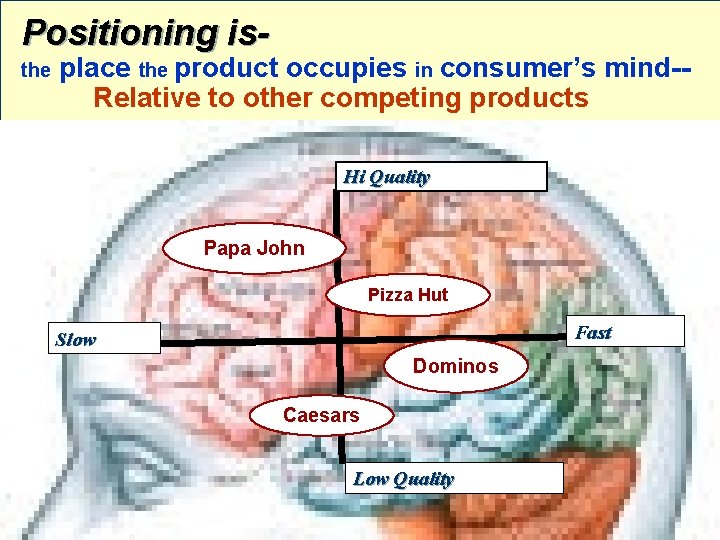 Positioning is-

the place the product occupies in consumer's mind--
Relative to other competing products

Hi Quality

Papa John

Pizza Hut

Slow

Fast

Dominos

Caesars

Low Quality